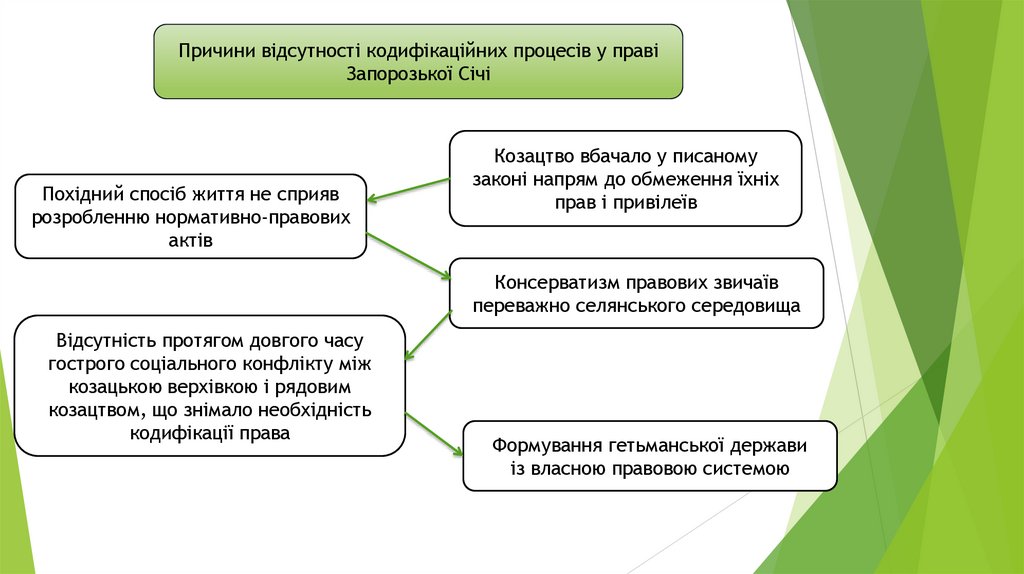 Причини відсутності кодифікаційних процесів у праві Запорозької Січі

Козацтво вбачало у писаному законі напрям до обмеження їхніх прав і привілеїв

Похідний спосіб життя не сприяв розробленню нормативно-правових актів

Консерватизм правових звичаїв переважно селянського середовища

Відсутність протягом довгого часу гострого соціального конфлікту між козацькою верхівкою і рядовим козацтвом, що знімало необхідність кодифікації права

Формування гетьманської держави із власною правовою системою